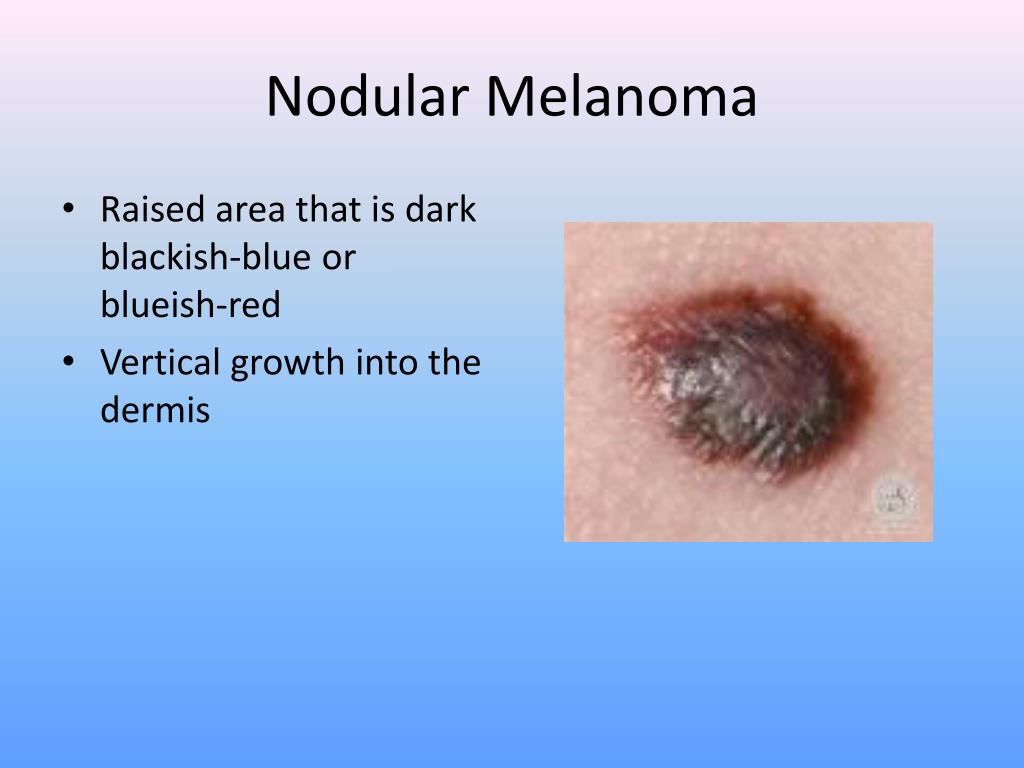 Nodular Melanoma

• Raised area that is dark blackish-blue or blueish-red
• Vertical growth into the dermis